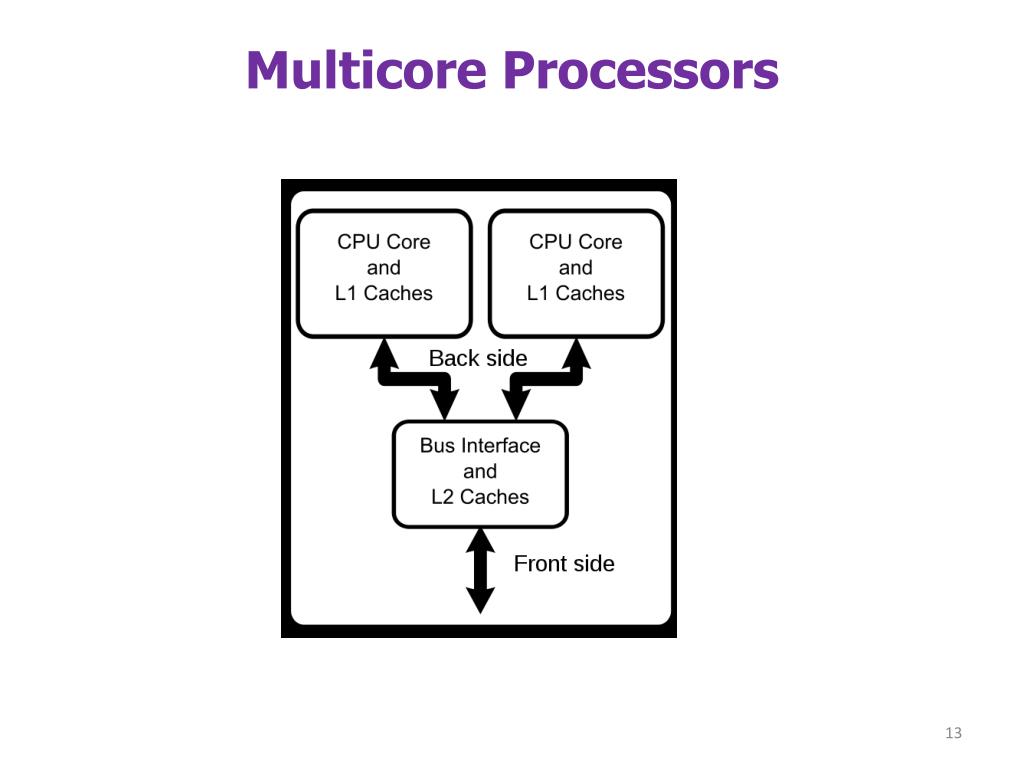 Multicore Processors

CPU Core
and
L1 Caches

CPU Core
and
L1 Caches

Back side

Bus Interface
and
L2 Caches

Front side

13